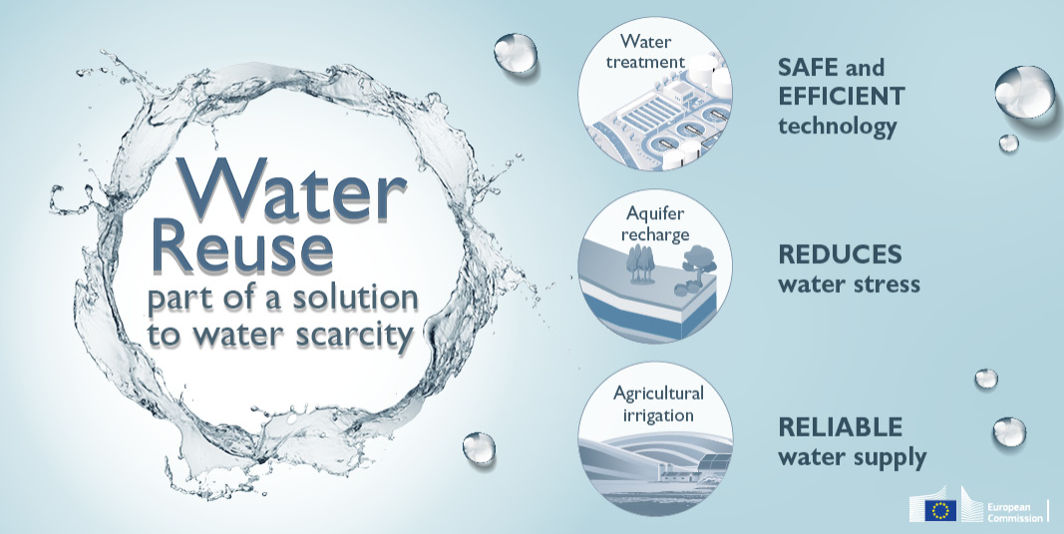 Water Reuse
part of a solution to water scarcity

Water treatment

SAFE and EFFICIENT technology

Aquifer recharge

REDUCES water stress

Agricultural irrigation

RELIABLE water supply

European Commission